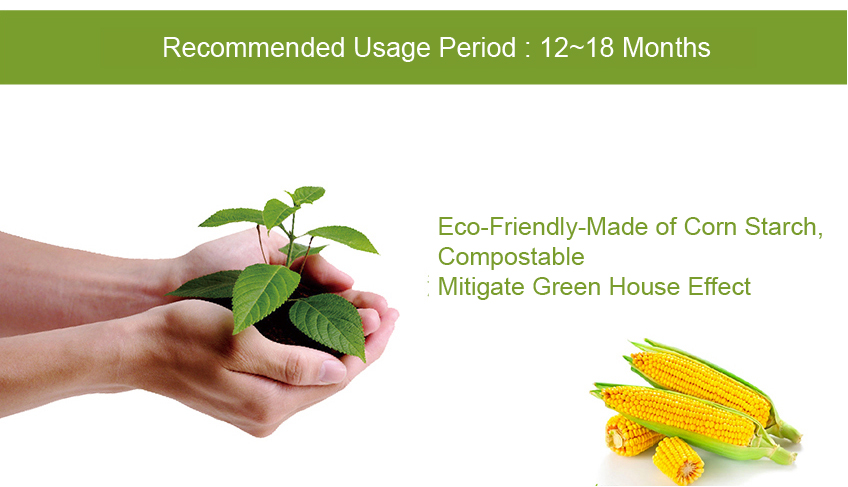 Recommended Usage Period : 12~18 Months

Eco-Friendly-Made of Corn Starch, Compostable
Mitigate Green House Effect